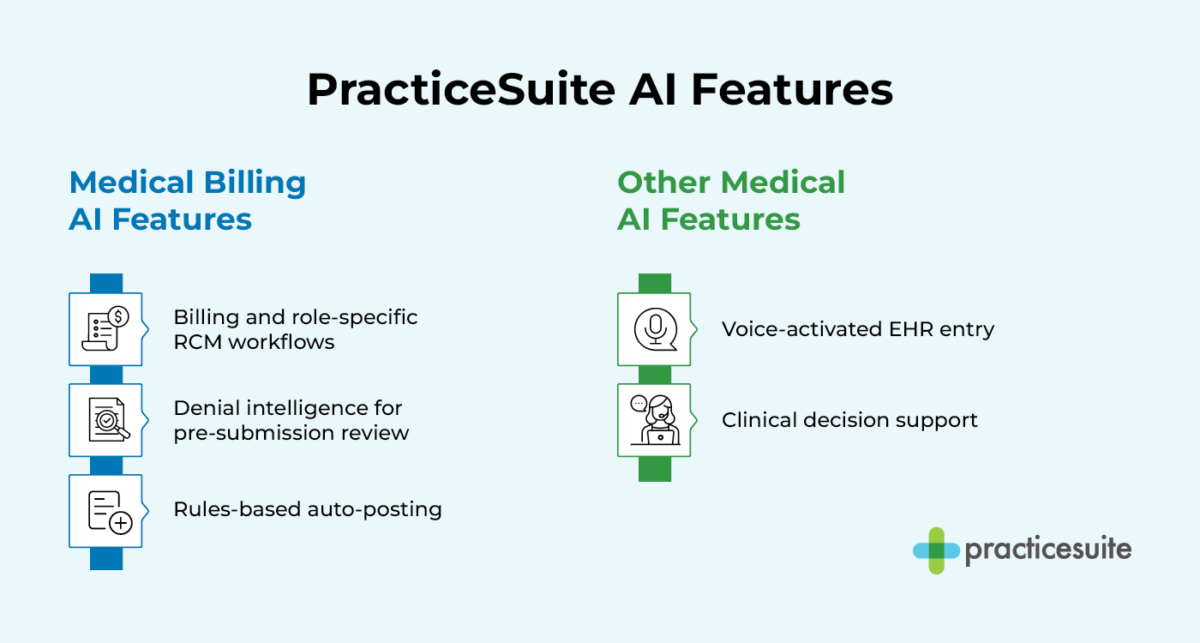 PracticeSuite AI Features

Medical Billing AI Features

Billing and role-specific RCM workflows

Denial intelligence for pre-submission review

Rules-based auto-posting

Other Medical AI Features

Voice-activated EHR entry

Clinical decision support

practicesuite